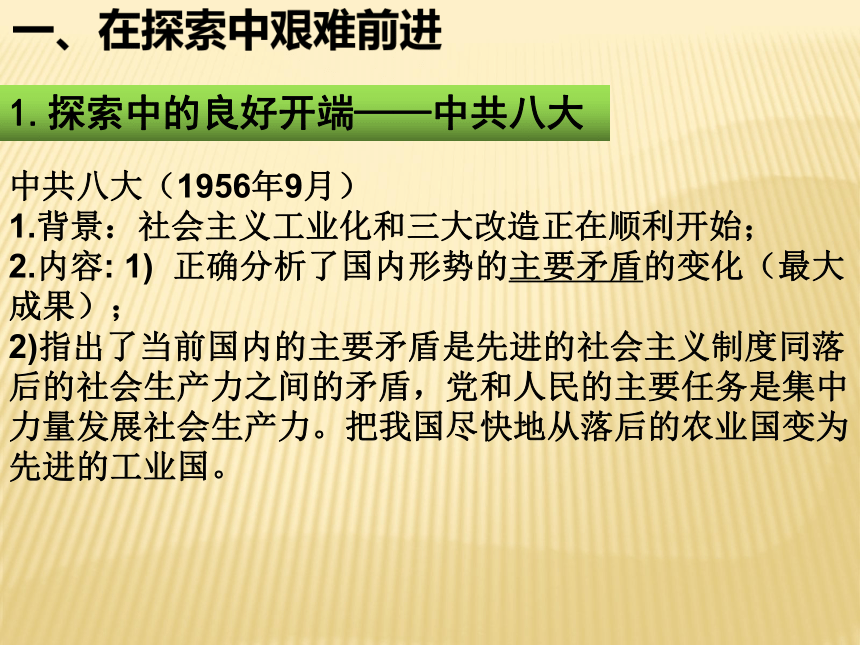 一、在探索中艰难前进

1. 探索中的良好开端——中共八大

中共八大（1956年9月）
1.背景：社会主义工业化和三大改造正在顺利开始；
2.内容: 1) 正确分析了国内形势的主要矛盾的变化（最大成果）；
2)指出了当前国内的主要矛盾是先进的社会主义制度同落后的社会生产力之间的矛盾，党和人民的主要任务是集中力量发展社会生产力。把我国尽快地从落后的农业国变为先进的工业国。